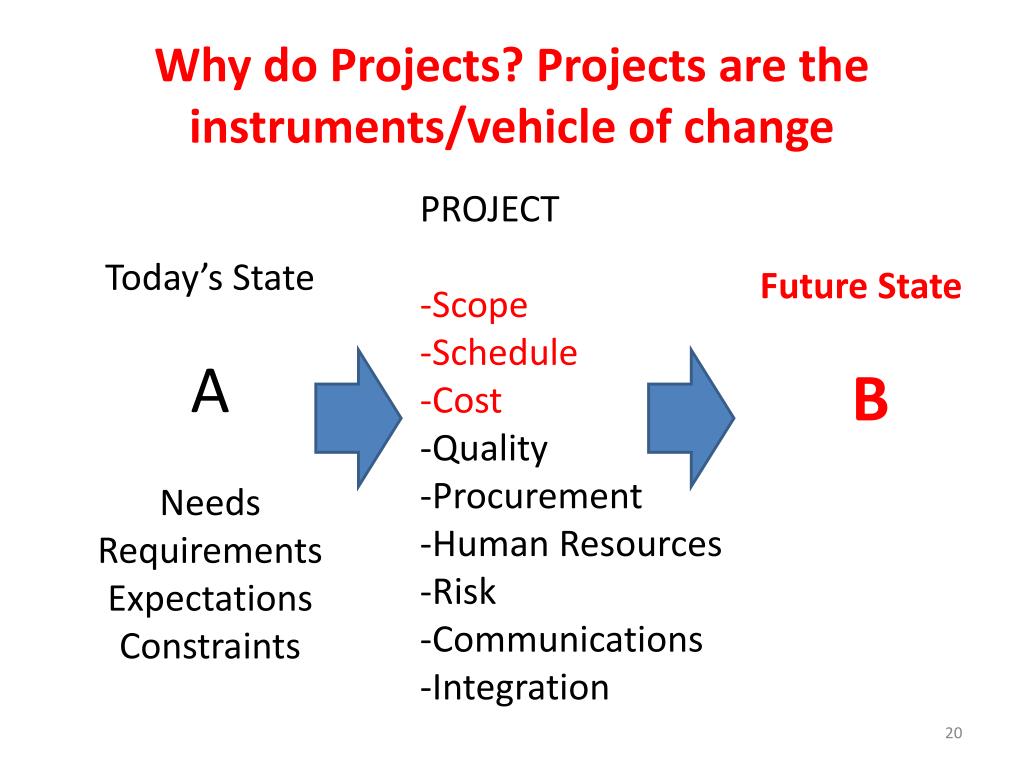 Why do Projects? Projects are the instruments/vehicle of change

Today's State

A

Needs
Requirements
Expectations
Constraints

PROJECT

-Scope
-Schedule
-Cost
-Quality
-Procurement
-Human Resources
-Risk
-Communications
-Integration

Future State

B

20